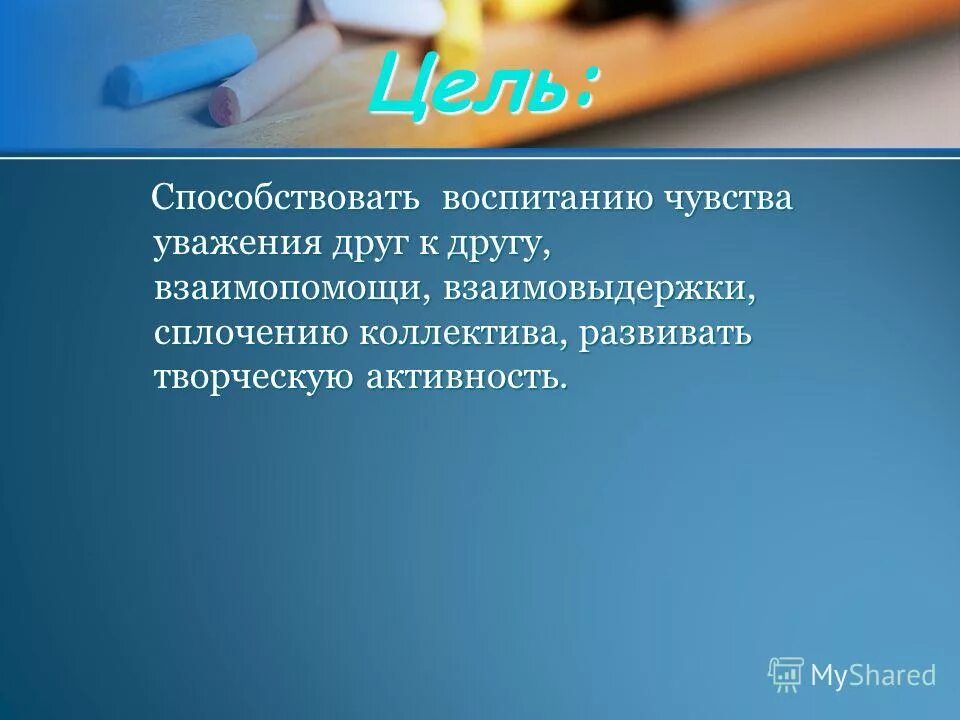 Цель:

Способствовать воспитанию чувства уважения друг к другу, взаимопомощи, взаимовыдержки, сплочению коллектива, развивать творческую активность.

MyShared